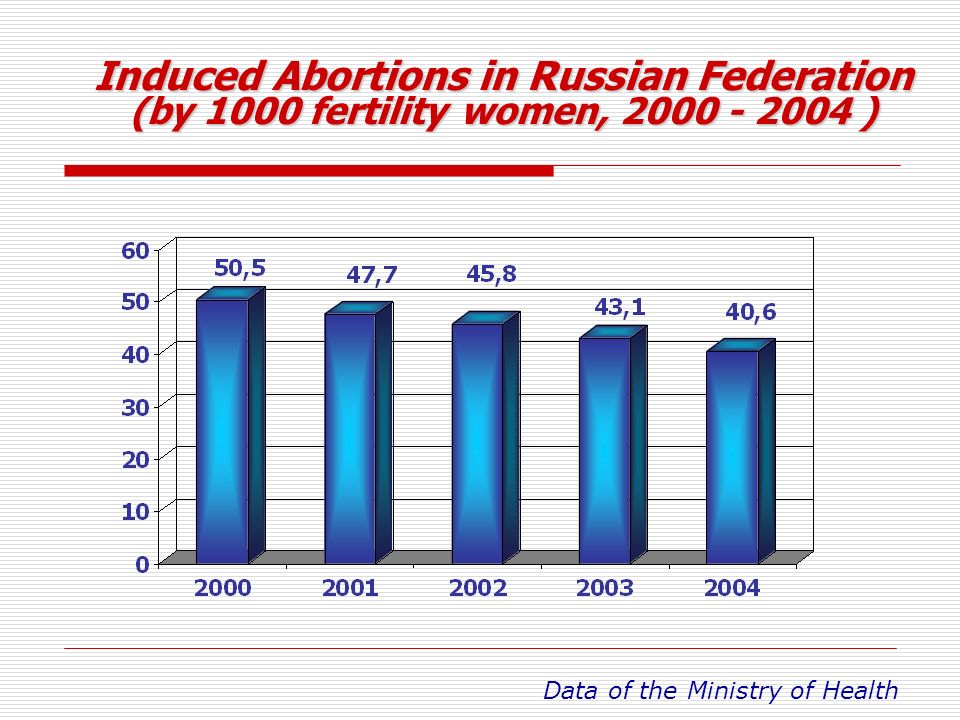 Induced Abortions in Russian Federation
(by 1000 fertility women, 2000 - 2004 )

60
50
40
30
20
10
0

50,5
47,7
45,8
43,1
40,6

2000
2001
2002
2003
2004

Data of the Ministry of Health